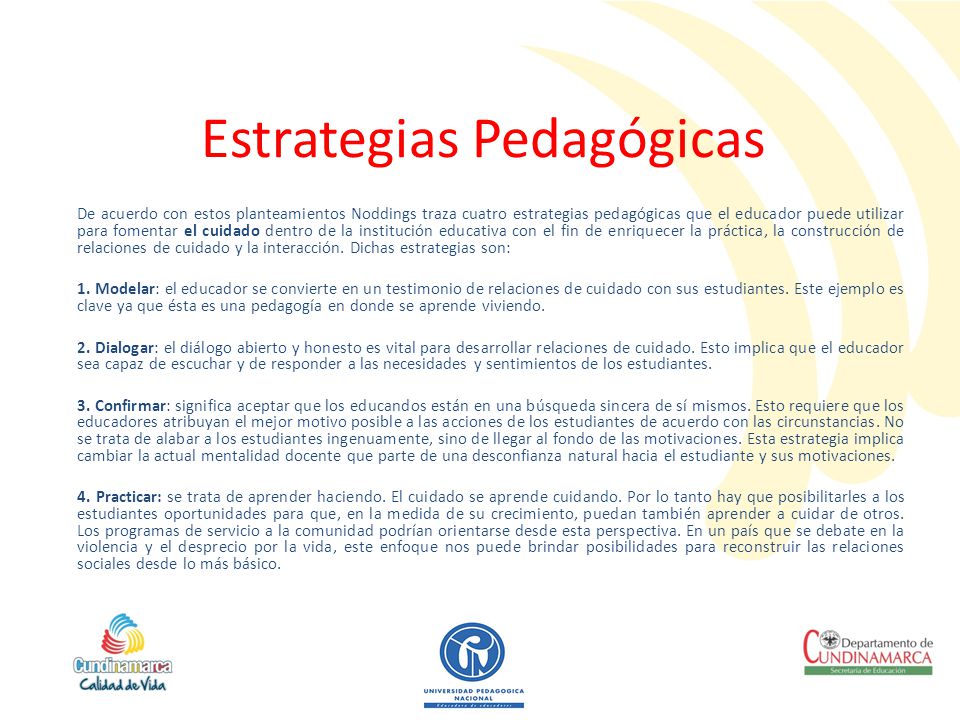 Estrategias Pedagógicas

De acuerdo con estos planteamientos Noddings traza cuatro estrategias pedagógicas que el educador puede utilizar para fomentar el cuidado dentro de la institución educativa con el fin de enriquecer la práctica, la construcción de relaciones de cuidado y la interacción. Dichas estrategias son:

1. Modelar: el educador se convierte en un testimonio de relaciones de cuidado con sus estudiantes. Este ejemplo es clave ya que ésta es una pedagogía en donde se aprende viviendo.

2. Dialogar: el diálogo abierto y honesto es vital para desarrollar relaciones de cuidado. Esto implica que el educador sea capaz de escuchar y de responder a las necesidades y sentimientos de los estudiantes.

3. Confirmar: significa aceptar que los educandos están en una búsqueda sincera de sí mismos. Esto requiere que los educadores atribuyan el mejor motivo posible a las acciones de los estudiantes de acuerdo con las circunstancias. No se trata de alabar a los estudiantes ingenuamente, sino de llegar al fondo de las motivaciones. Esta estrategia implica cambiar la actual mentalidad docente que parte de una desconfianza natural hacia el estudiante y sus motivaciones.

4. Practicar: se trata de aprender haciendo. El cuidado se aprende cuidando. Por lo tanto hay que posibilitarles a los estudiantes oportunidades para que, en la medida de su crecimiento, puedan también aprender a cuidar de otros. Los programas de servicio a la comunidad podrían orientarse desde esta perspectiva. En un país que se debate en la violencia y el desprecio por la vida, este enfoque nos puede brindar posibilidades para reconstruir las relaciones sociales desde lo más básico.

Cundinamarca
Calidad de Vida

UNIVERSIDAD PEDAGOGICA NACIONAL
Educadora de educadores

Departamento de CUNDINAMARCA
Secretaría de Educación